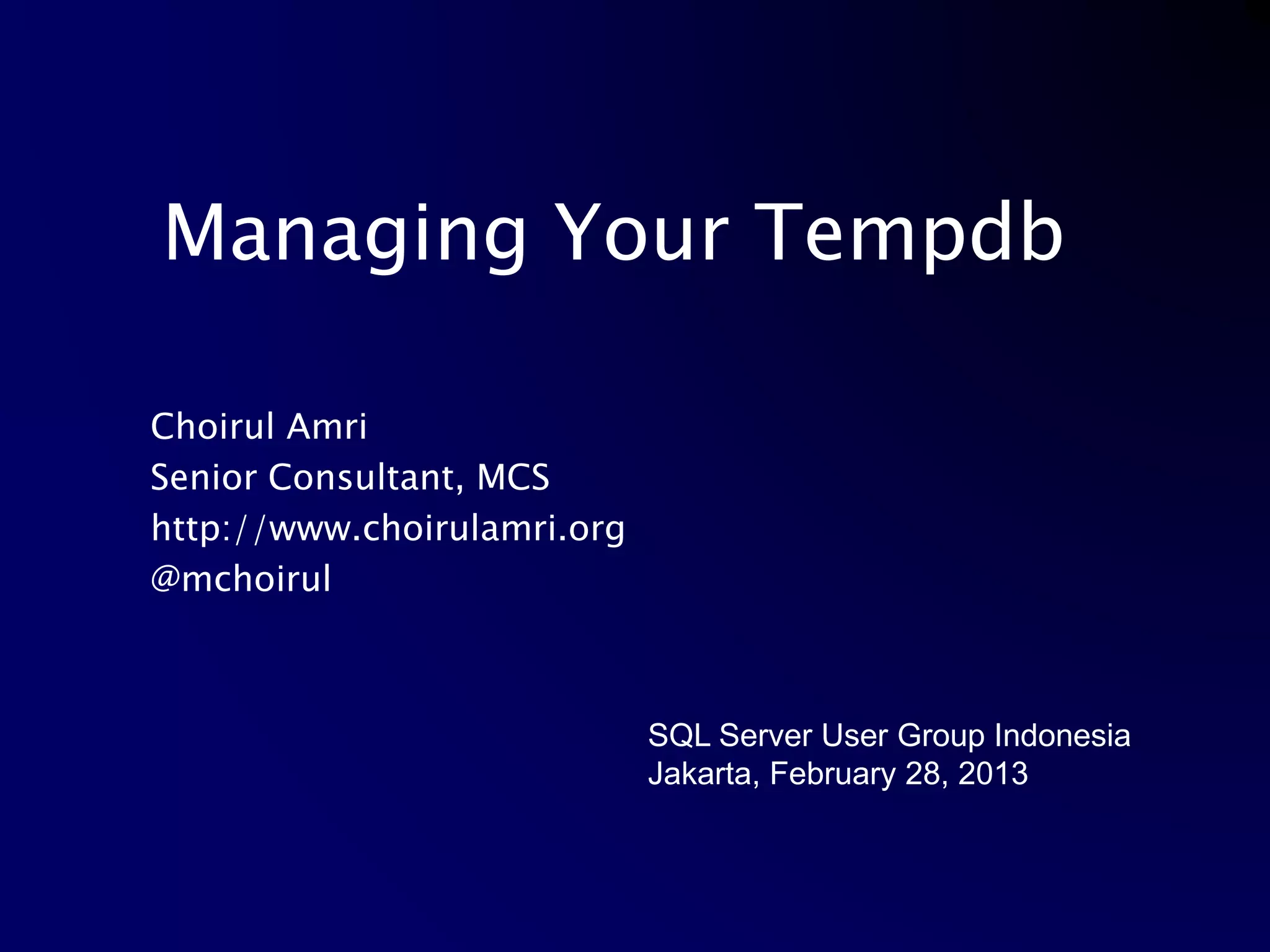 Managing Your Tempdb

Choirul Amri
Senior Consultant, MCS
http://www.choirulamri.org
@mchoirul

SQL Server User Group Indonesia
Jakarta, February 28, 2013